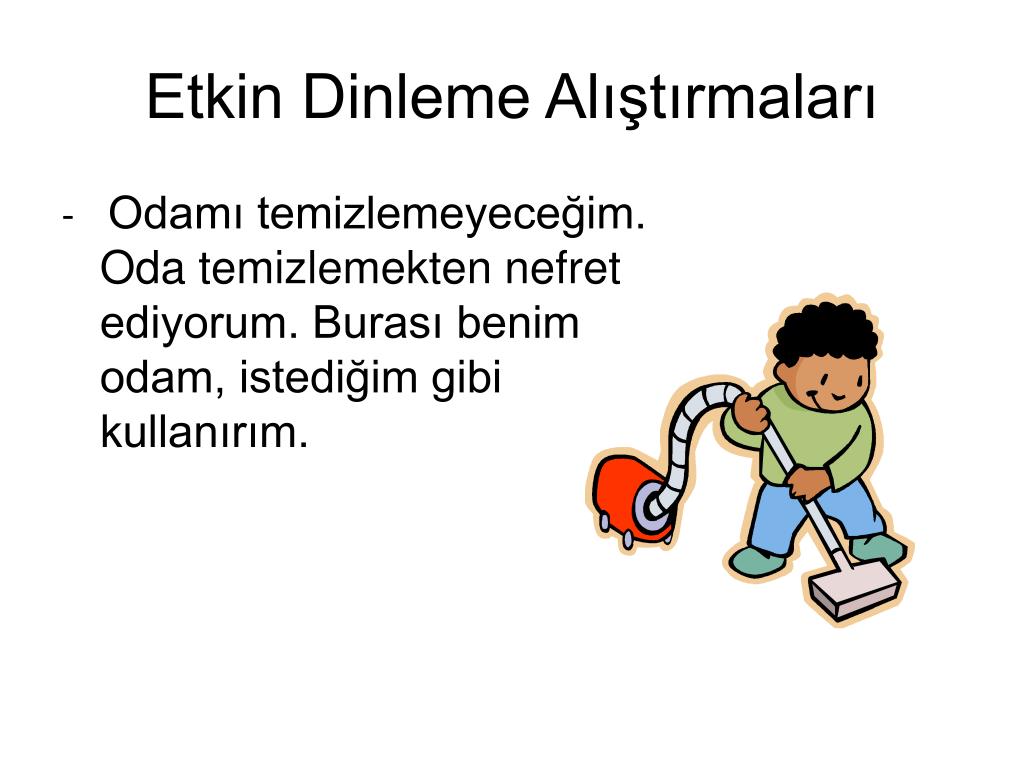 Etkin Dinleme Alıştırmaları

- Odamı temizlemeyeceğim. Oda temizlemekten nefret ediyorum. Burası benim odam, istediğim gibi kullanırım.